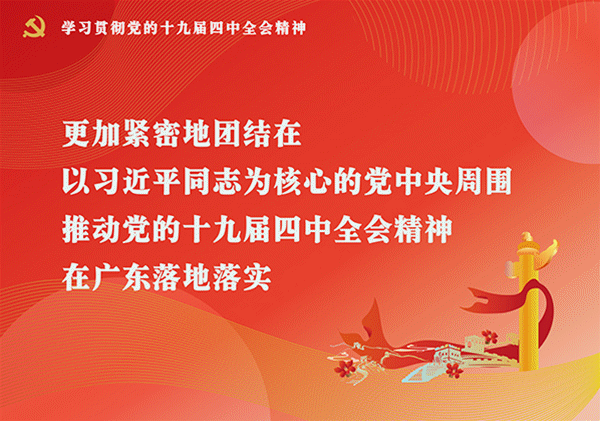 学习贯彻党的十九届四中全会精神

更加紧密地团结在
以习近平同志为核心的党中央周围
推动党的十九届四中全会精神
在广东落地落实